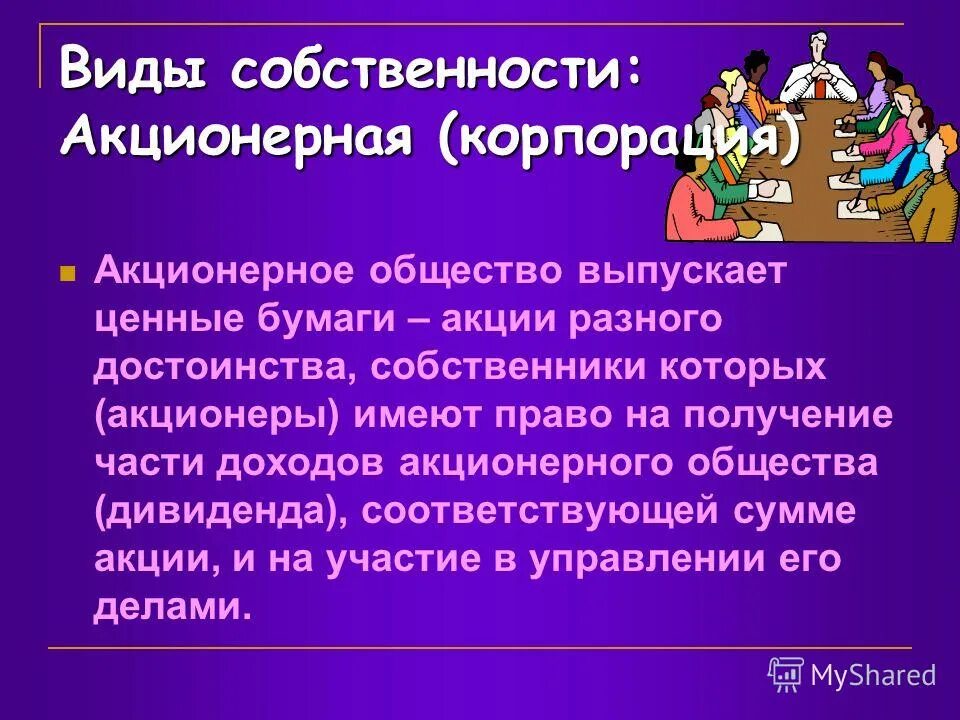 Виды собственности: Акционерная (корпорация)

Акционерное общество выпускает ценные бумаги – акции разного достоинства, собственники которых (акционеры) имеют право на получение части доходов акционерного общества (дивиденда), соответствующей сумме акции, и на участие в управлении его делами.

MyShared